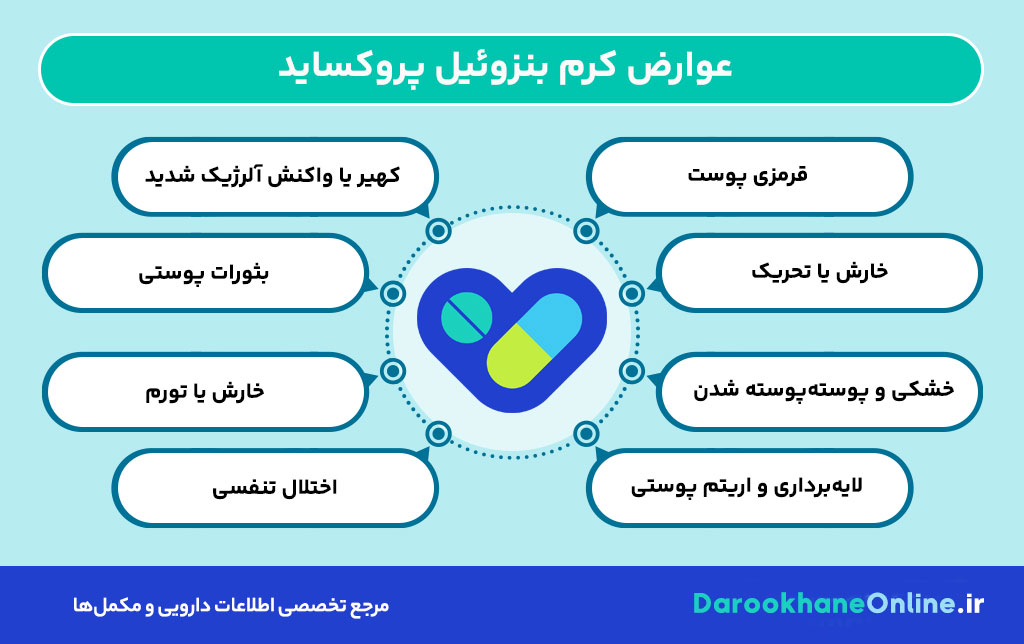 عوارض کرم بنزوئیل پروکساید

قرمزی پوست

خارش یا تحریک

خشکی و پوسته‌پوسته شدن

لایه‌برداری و اریتم پوستی

کهیر یا واکنش آلرژیک شدید

بثورات پوستی

خارش یا تورم

اختلال تنفسی

DarookhaneOnline.ir

مرجع تخصصی اطلاعات دارویی و مکمل‌ها